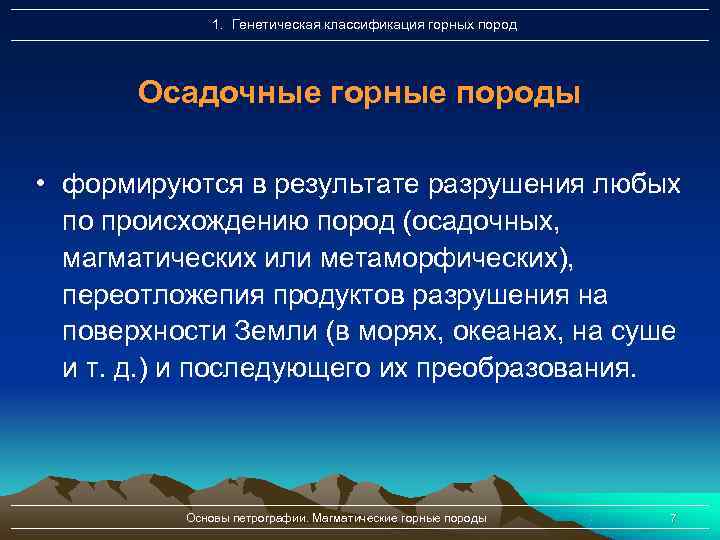 1. Генетическая классификация горных пород

Осадочные горные породы

• формируются в результате разрушения любых по происхождению пород (осадочных, магматических или метаморфических), переотложепия продуктов разрушения на поверхности Земли (в морях, океанах, на суше и т. д.) и последующего их преобразования.

Основы петрографии. Магматические горные породы

7